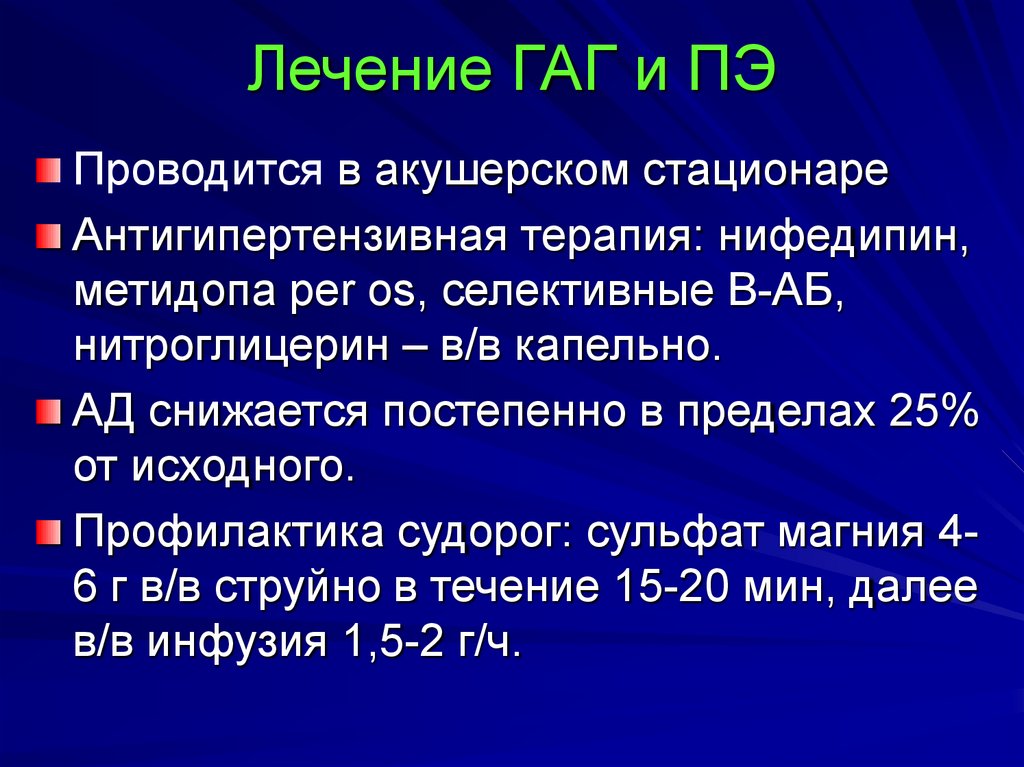 Лечение ГАГ и ПЭ

Проводится в акушерском стационаре

Антигипертензивная терапия: нифедипин, метидопа per os, селективные В-АБ, нитроглицерин – в/в капельно.

АД снижается постепенно в пределах 25% от исходного.

Профилактика судорог: сульфат магния 4-6 г в/в струйно в течение 15-20 мин, далее в/в инфузия 1,5-2 г/ч.